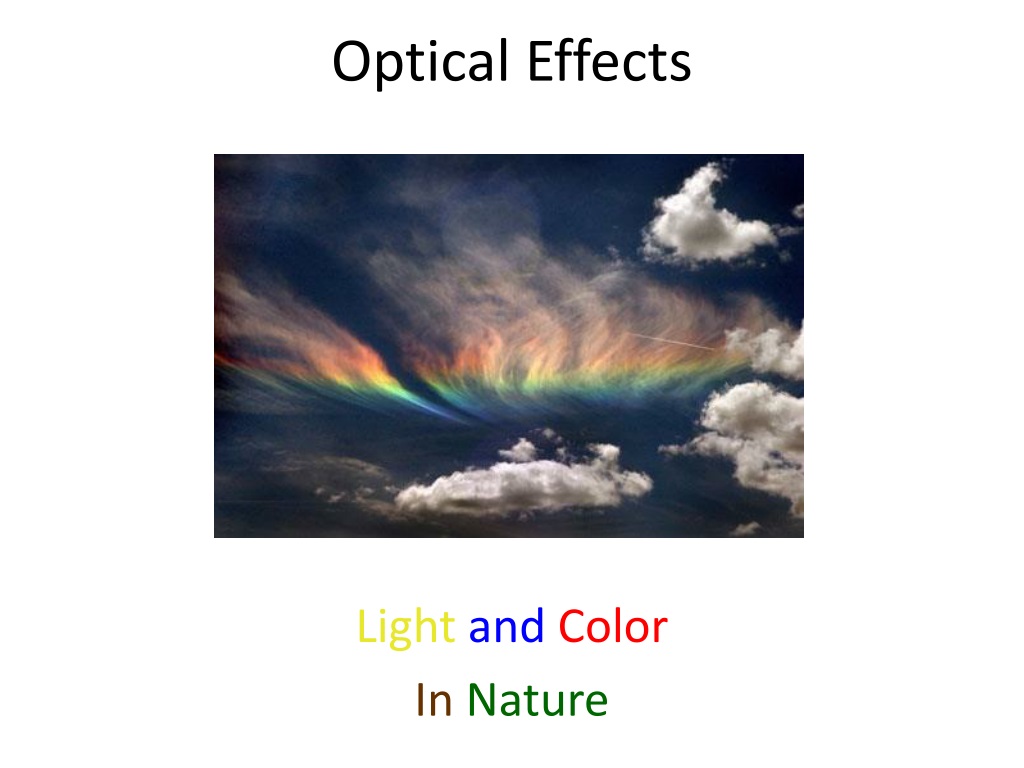 Optical Effects

Light and Color

In Nature